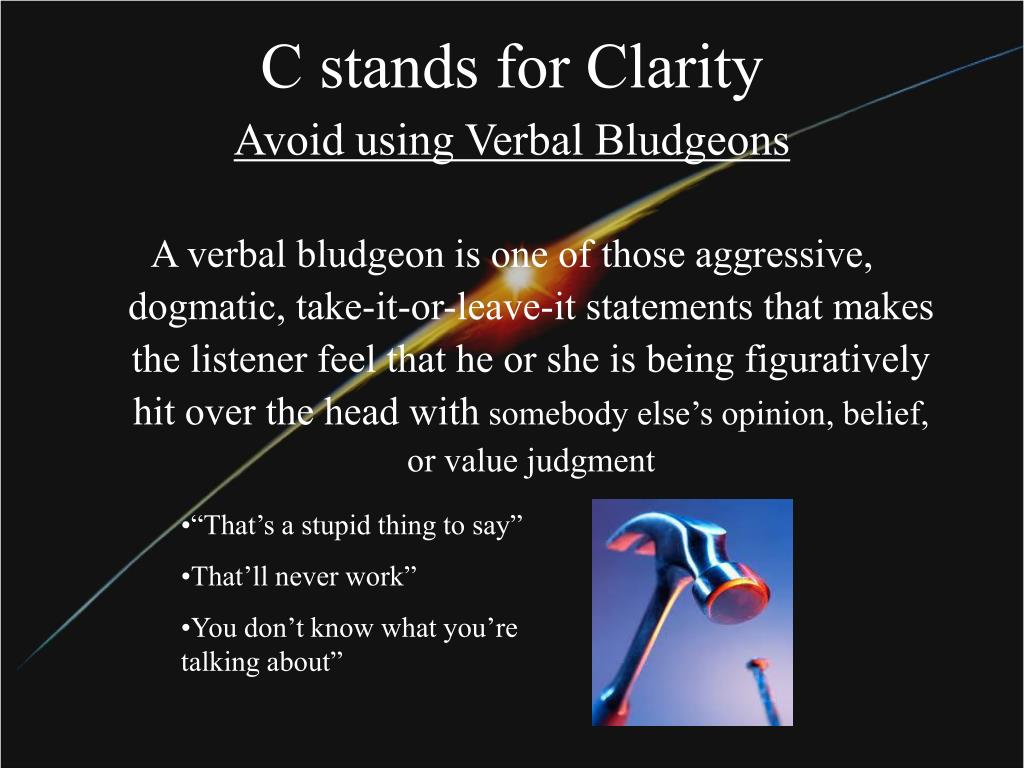 C stands for Clarity

Avoid using Verbal Bludgeons

A verbal bludgeon is one of those aggressive, dogmatic, take-it-or-leave-it statements that makes the listener feel that he or she is being figuratively hit over the head with somebody else’s opinion, belief, or value judgment

•“That’s a stupid thing to say”

•That’ll never work”

•You don’t know what you’re talking about”